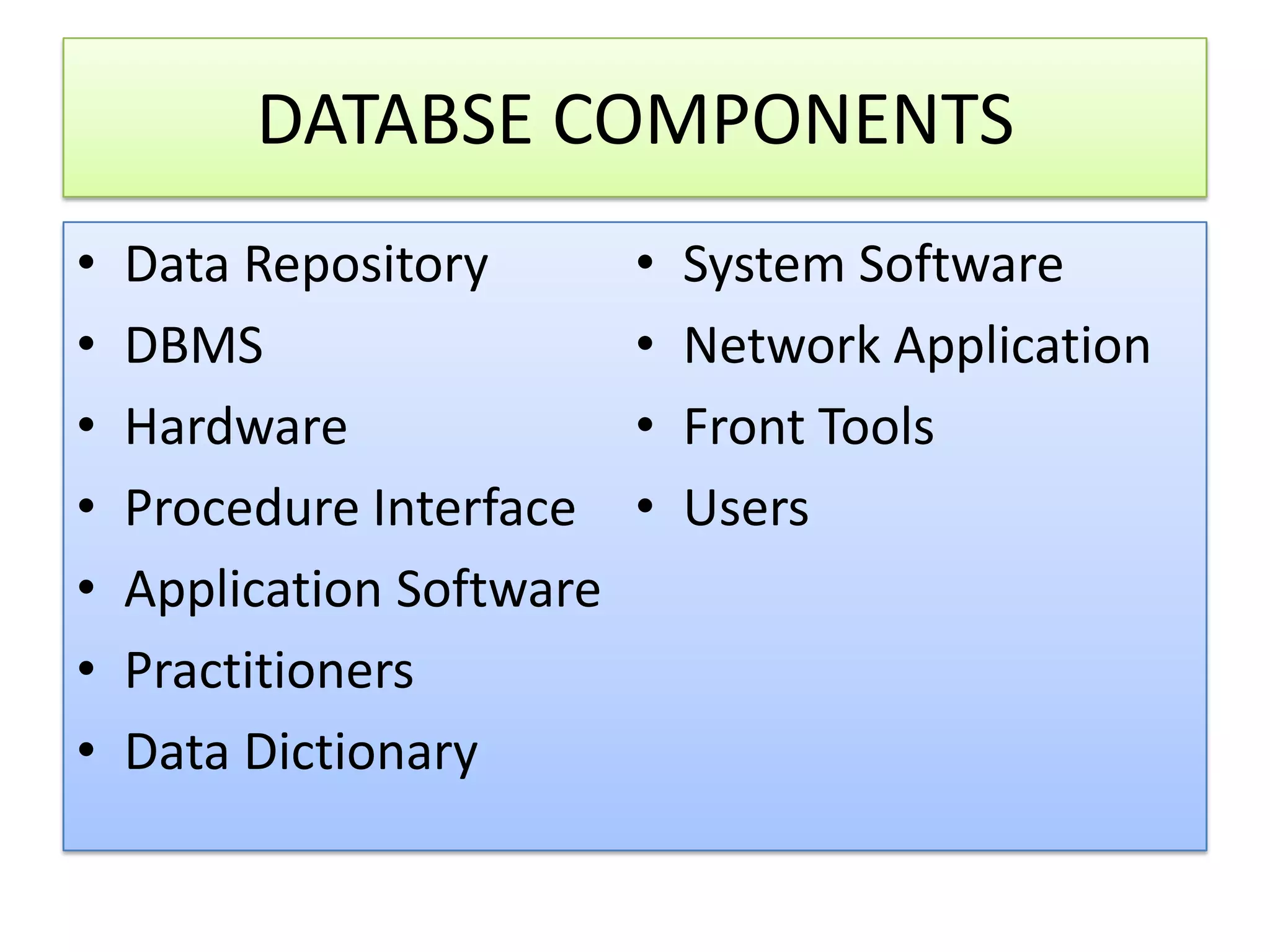 DATABSE COMPONENTS

• Data Repository
• DBMS
• Hardware
• Procedure Interface
• Application Software
• Practitioners
• Data Dictionary

• System Software
• Network Application
• Front Tools
• Users